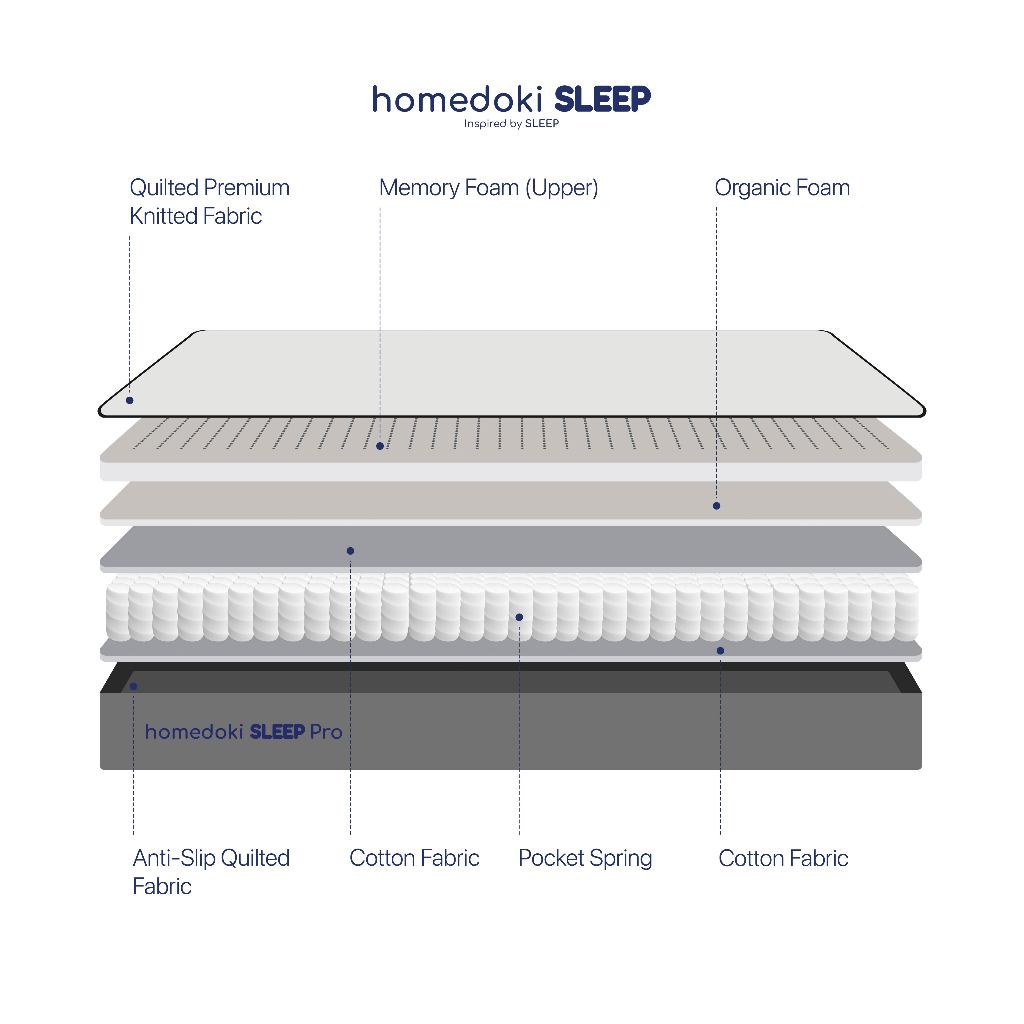 homedoki SLEEP
Inspired by SLEEP

Quilted Premium Knitted Fabric

Memory Foam (Upper)

Organic Foam

homedoki SLEEP Pro

Anti-Slip Quilted Fabric

Cotton Fabric

Pocket Spring

Cotton Fabric